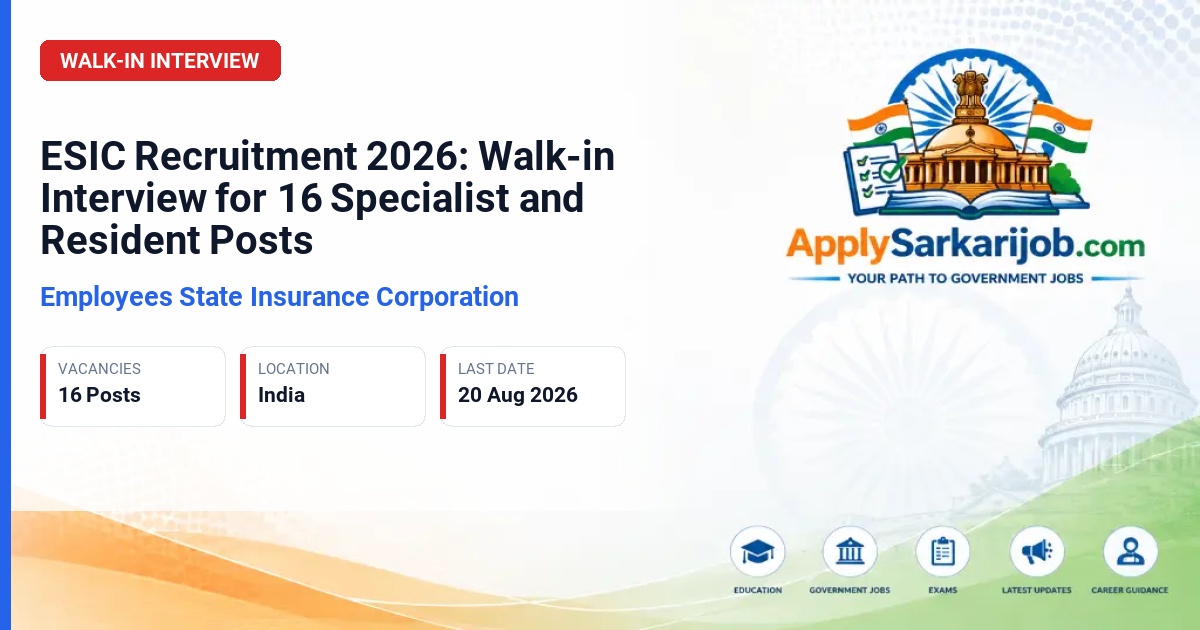 WALK-IN INTERVIEW

ESIC Recruitment 2026: Walk-in Interview for 16 Specialist and Resident Posts

Employees State Insurance Corporation

VACANCIES
16 Posts

LOCATION
India

LAST DATE
20 Aug 2026

ApplySarkarijob.com
YOUR PATH TO GOVERNMENT JOBS

EDUCATION
GOVERNMENT JOBS
EXAMS
LATEST UPDATES
CAREER GUIDANCE